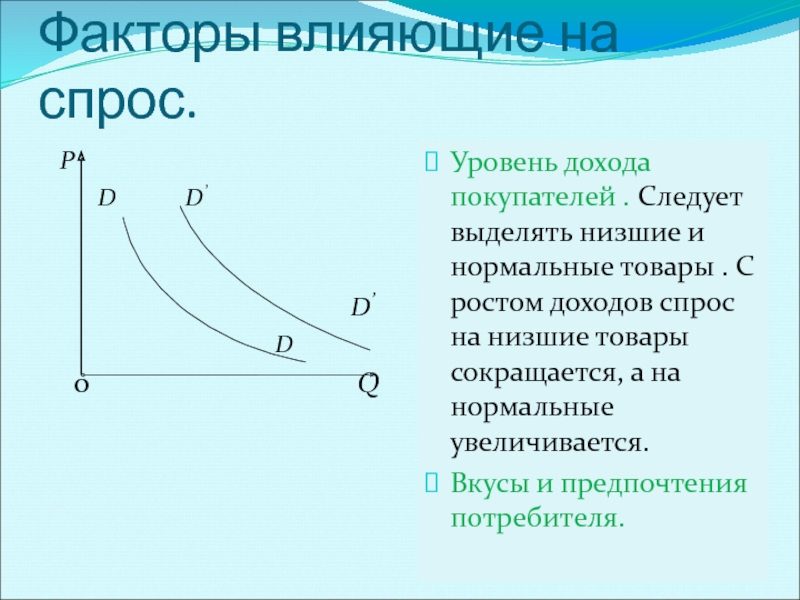 Факторы влияющие на спрос.

P

D

D'

D'

D

o

Q

Уровень дохода покупателей . Следует выделять низшие и нормальные товары . С ростом доходов спрос на низшие товары сокращается, а на нормальные увеличивается.

Вкусы и предпочтения потребителя.